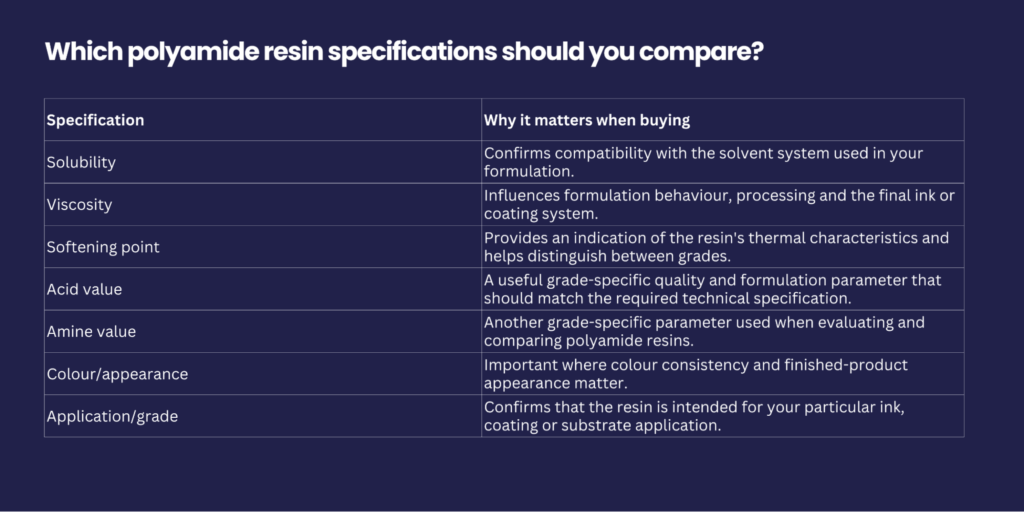 Which polyamide resin specifications should you compare?

| Specification | Why it matters when buying |
|---|---|
| Solubility | Confirms compatibility with the solvent system used in your formulation. |
| Viscosity | Influences formulation behaviour, processing and the final ink or coating system. |
| Softening point | Provides an indication of the resin's thermal characteristics and helps distinguish between grades. |
| Acid value | A useful grade-specific quality and formulation parameter that should match the required technical specification. |
| Amine value | Another grade-specific parameter used when evaluating and comparing polyamide resins. |
| Colour/appearance | Important where colour consistency and finished-product appearance matter. |
| Application/grade | Confirms that the resin is intended for your particular ink, coating or substrate application. |